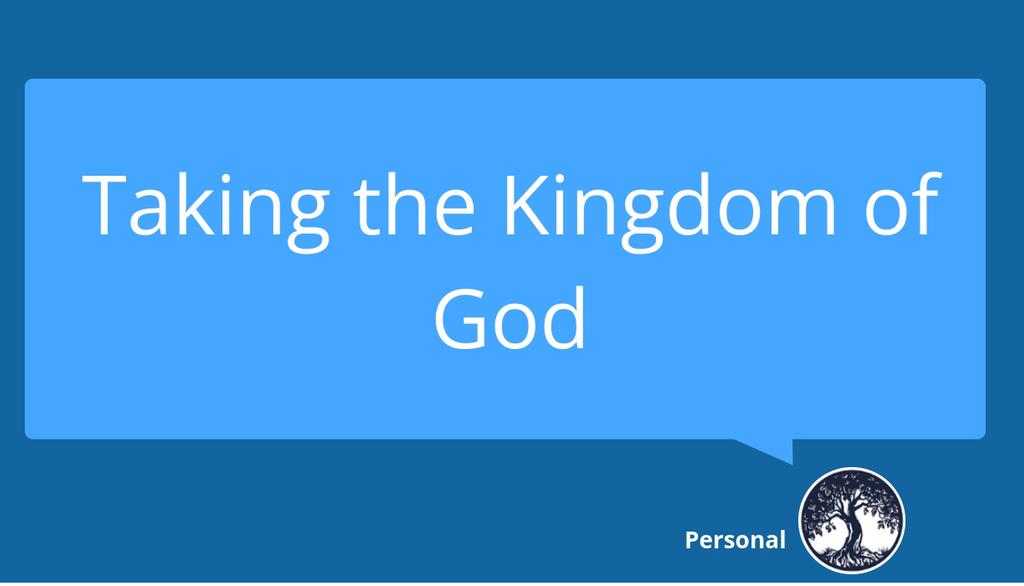 Taking the Kingdom of God

Personal